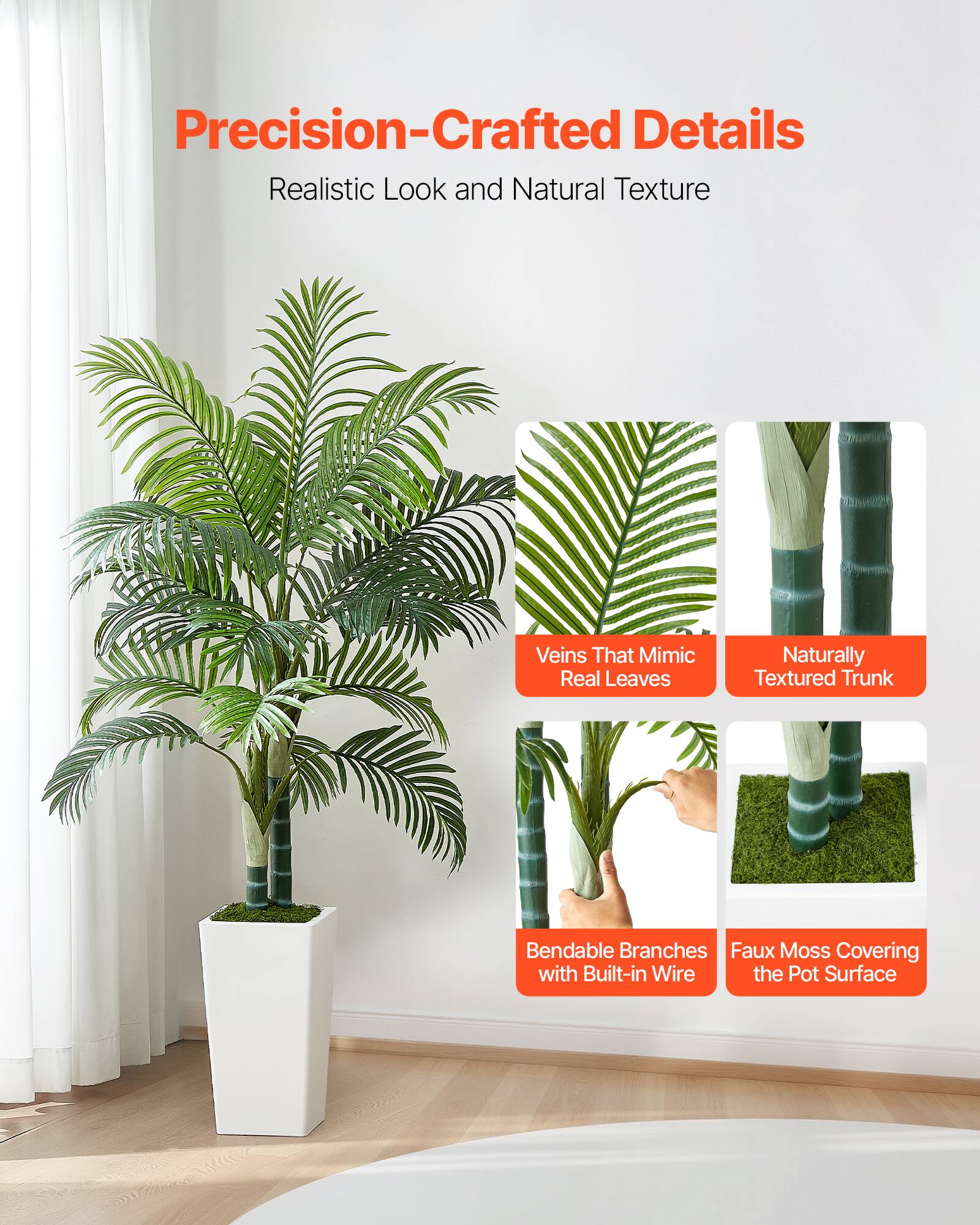 Precision-Crafted Details

Realistic Look and Natural Texture

Veins That Mimic Real Leaves

Naturally Textured Trunk

Bendable Branches with Built-in Wire

Faux Moss Covering the Pot Surface